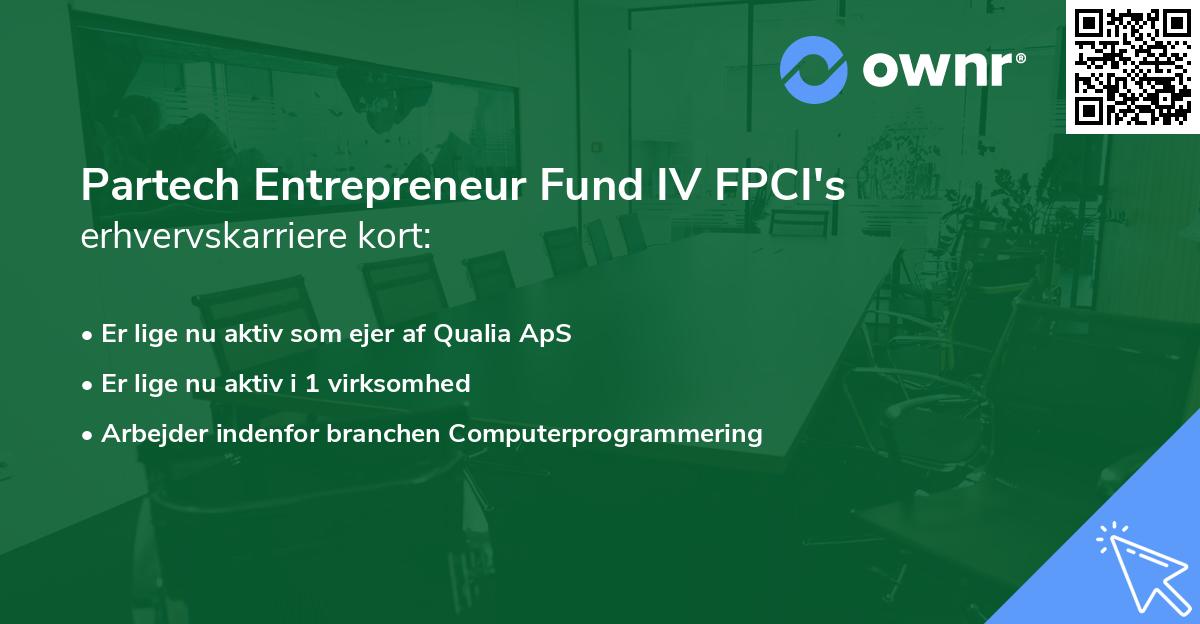 ownr®

Partech Entrepreneur Fund IV FPCI's
erhvervskarriere kort:

• Er lige nu aktiv som ejer af Qualia ApS
• Er lige nu aktiv i 1 virksomhed
• Arbejder indenfor branchen Computerprogrammering